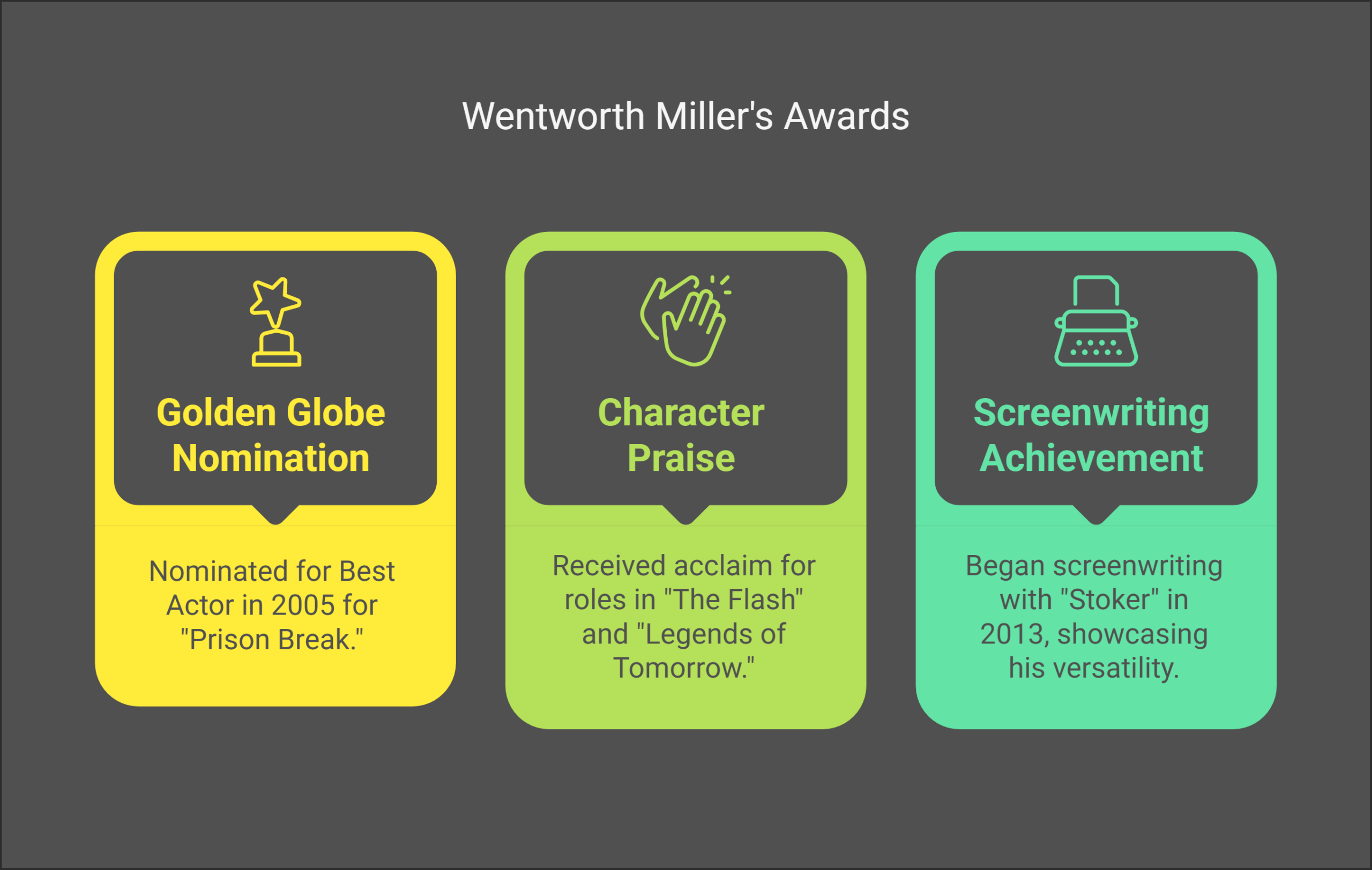 Wentworth Miller's Awards

Golden Globe Nomination

Nominated for Best Actor in 2005 for "Prison Break."

Character Praise

Received acclaim for roles in "The Flash" and "Legends of Tomorrow."

Screenwriting Achievement

Began screenwriting with "Stoker" in 2013, showcasing his versatility.